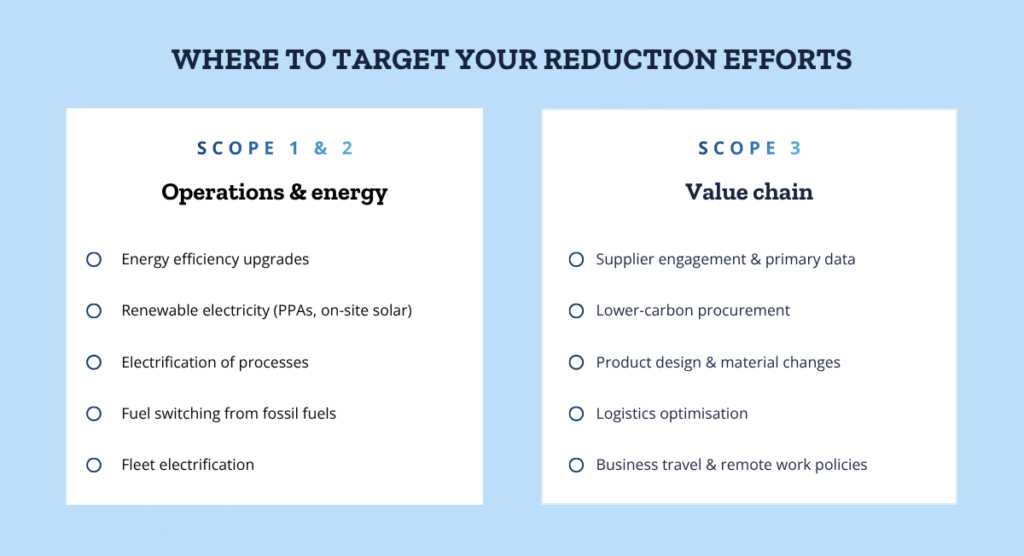 WHERE TO TARGET YOUR REDUCTION EFFORTS

SCOPE 1 & 2

Operations & energy

Energy efficiency upgrades

Renewable electricity (PPAs, on-site solar)

Electrification of processes

Fuel switching from fossil fuels

Fleet electrification

SCOPE 3

Value chain

Supplier engagement & primary data

Lower-carbon procurement

Product design & material changes

Logistics optimisation

Business travel & remote work policies